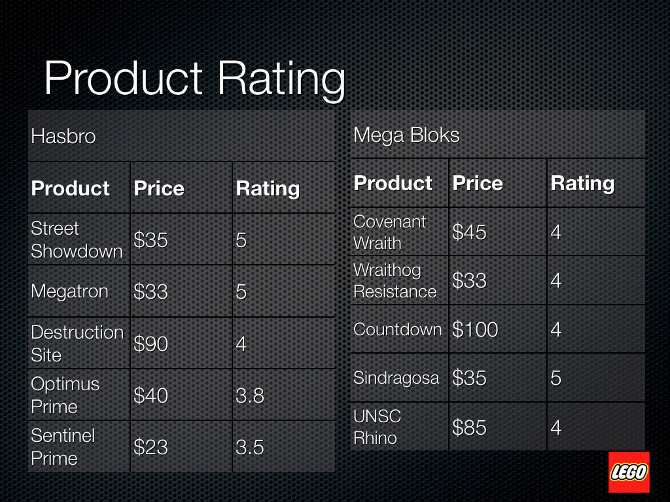 Product Rating

Hasbro

| Product | Price | Rating |
|---|---|---|
| Street Showdown | \$35 | 5 |
| Megatron | \$33 | 5 |
| Destruction Site | \$90 | 4 |
| Optimus Prime | \$40 | 3.8 |
| Sentinel Prime | \$23 | 3.5 |

Mega Bloks

| Product | Price | Rating |
|---|---|---|
| Covenant Wraith | \$45 | 4 |
| Wraithog Resistance | \$33 | 4 |
| Countdown | \$100 | 4 |
| Sindragosa | \$35 | 5 |
| UNSC Rhino | \$85 | 4 |

LEGO